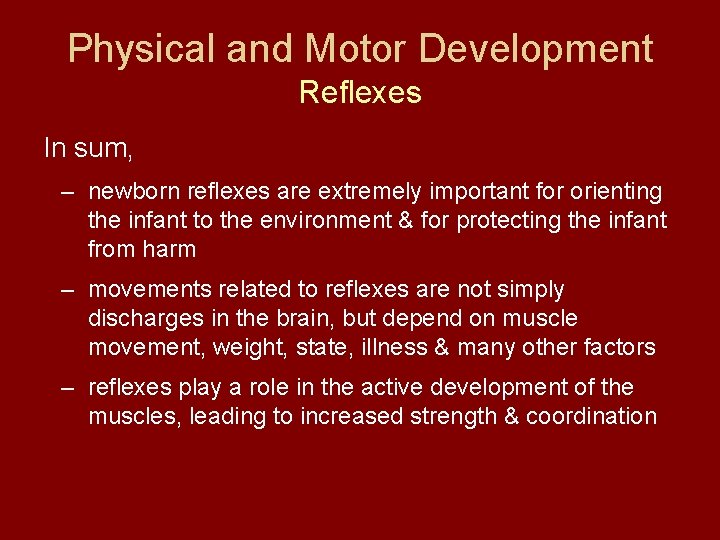 Physical and Motor Development
Reflexes

In sum,

– newborn reflexes are extremely important for orienting the infant to the environment & for protecting the infant from harm

– movements related to reflexes are not simply discharges in the brain, but depend on muscle movement, weight, state, illness & many other factors

– reflexes play a role in the active development of the muscles, leading to increased strength & coordination